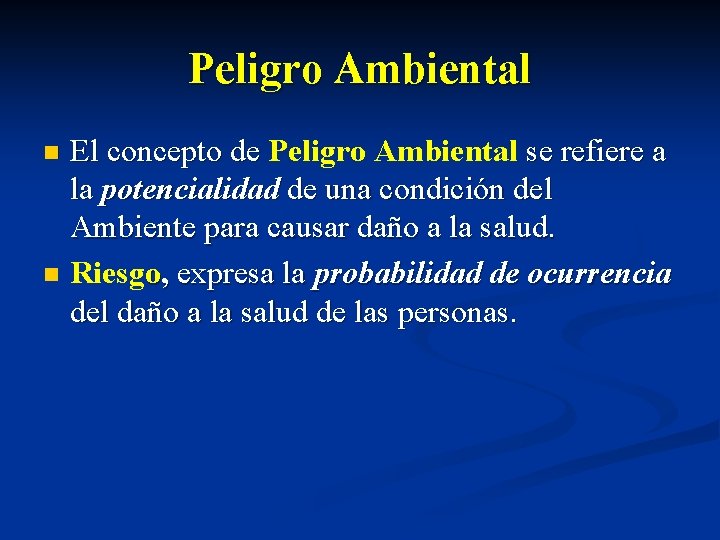 Peligro Ambiental

El concepto de Peligro Ambiental se refiere a la potencialidad de una condición del Ambiente para causar daño a la salud.

Riesgo, expresa la probabilidad de ocurrencia del daño a la salud de las personas.